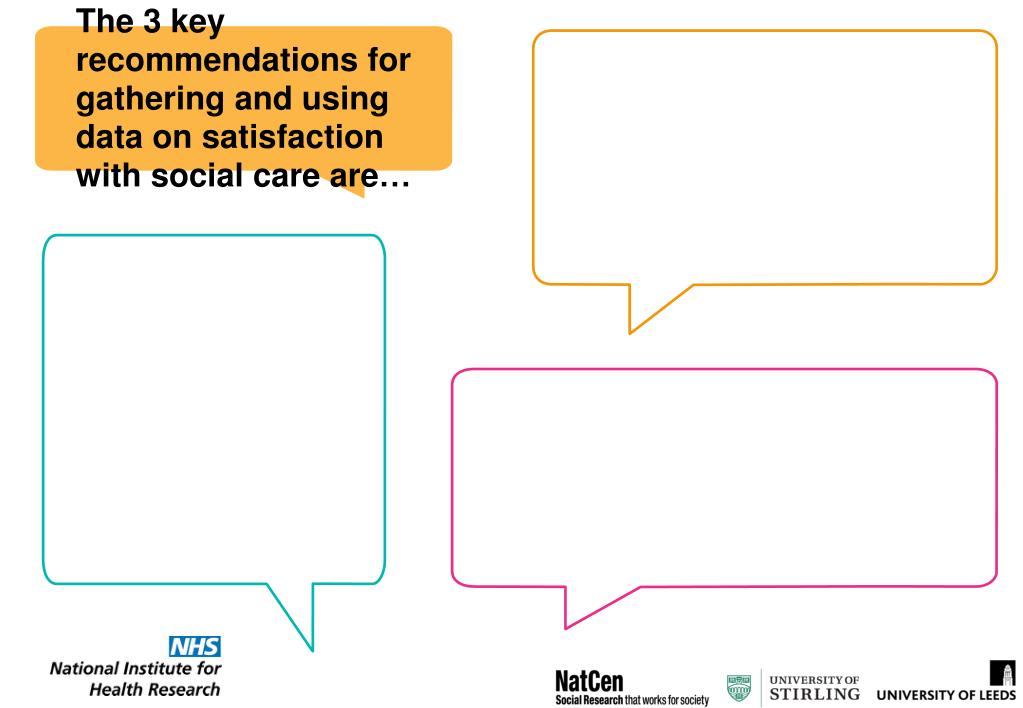 The 3 key recommendations for gathering and using data on satisfaction with social care are…

NHS
National Institute for Health Research

NatCen
Social Research that works for society

UNIVERSITY OF STIRLING

UNIVERSITY OF LEEDS